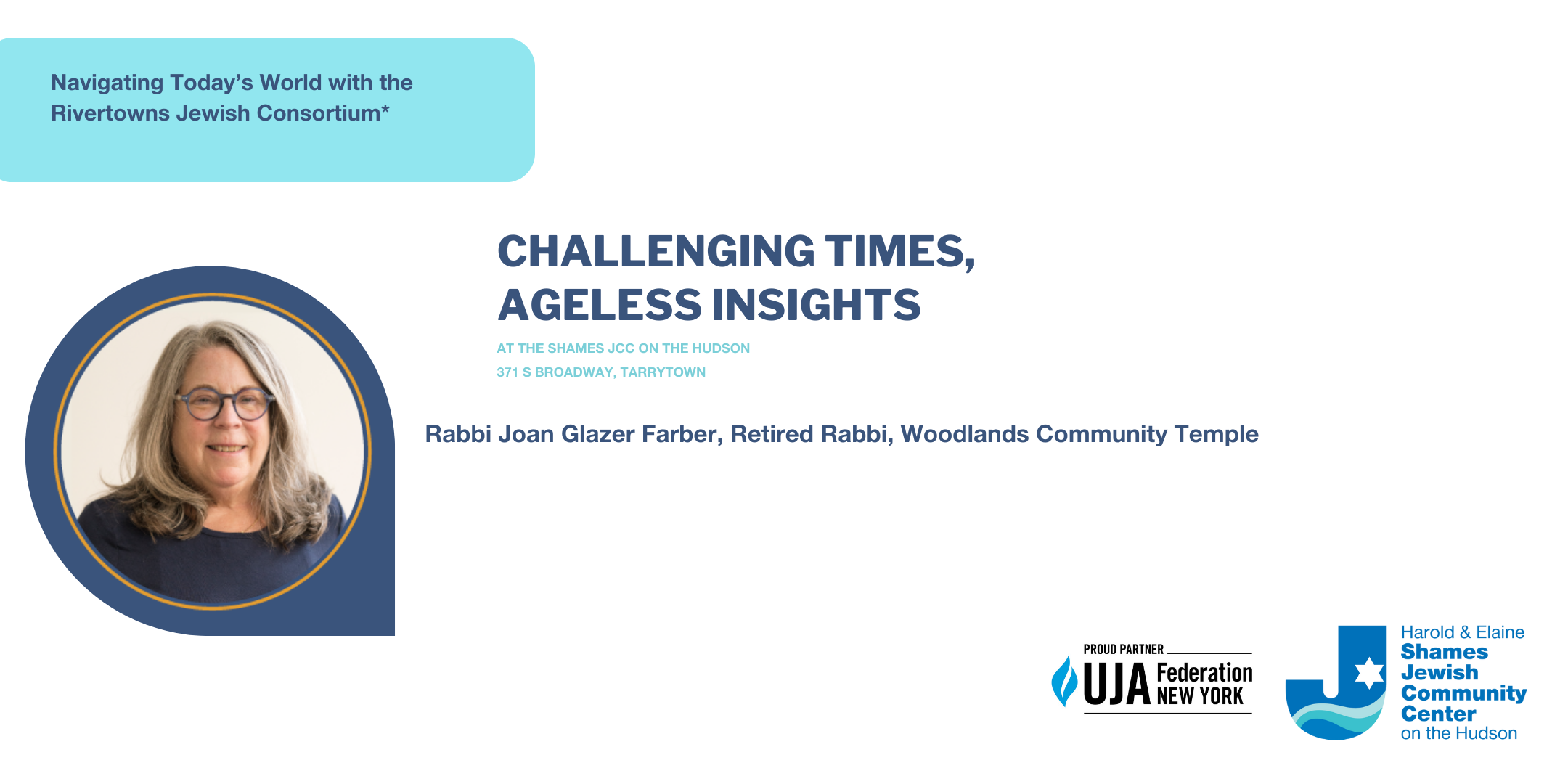 Navigating Today's World with the Rivertowns Jewish Consortium*

CHALLENGING TIMES, AGELESS INSIGHTS

AT THE SHAMES JCC ON THE HUDSON
371 S BROADWAY, TARRYTOWN

Rabbi Joan Glazer Farber, Retired Rabbi, Woodlands Community Temple

PROUD PARTNER
UJA Federation NEW YORK

Harold & Elaine
Shames
Jewish
Community
Center
on the Hudson